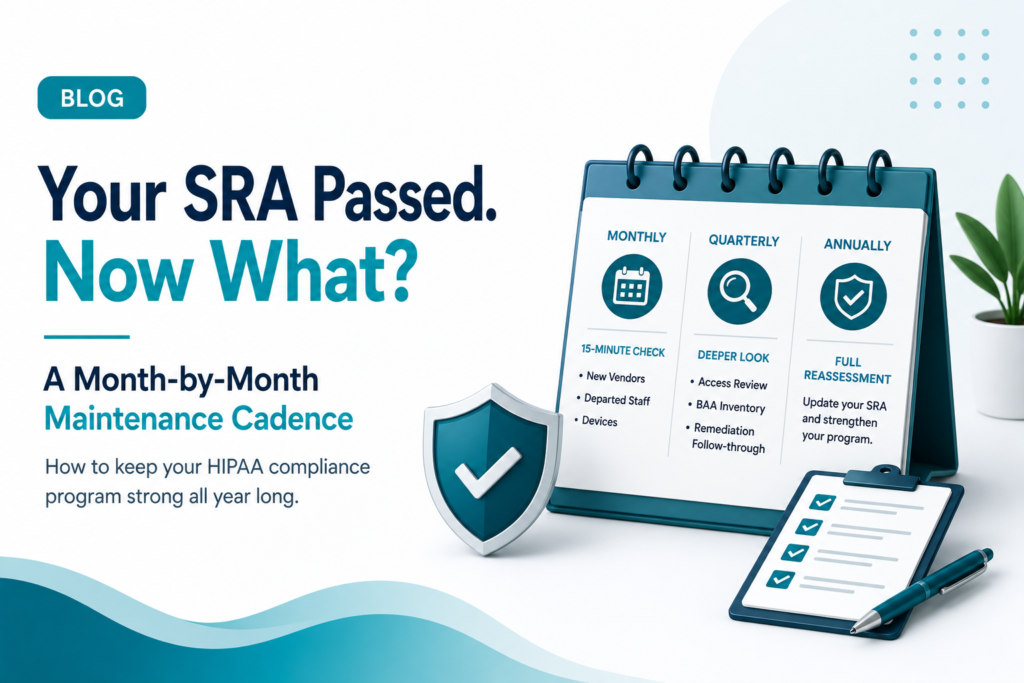 BLOG

Your SRA Passed. Now What?

A Month-by-Month Maintenance Cadence

How to keep your HIPAA compliance program strong all year long.

MONTHLY

15-MINUTE CHECK
• New Vendors
• Departed Staff
• Devices

QUARTERLY

DEEPER LOOK
• Access Review
• BAA Inventory
• Remediation Follow-through

ANNUALLY

FULL REASSESSMENT
Update your SRA and strengthen your program.